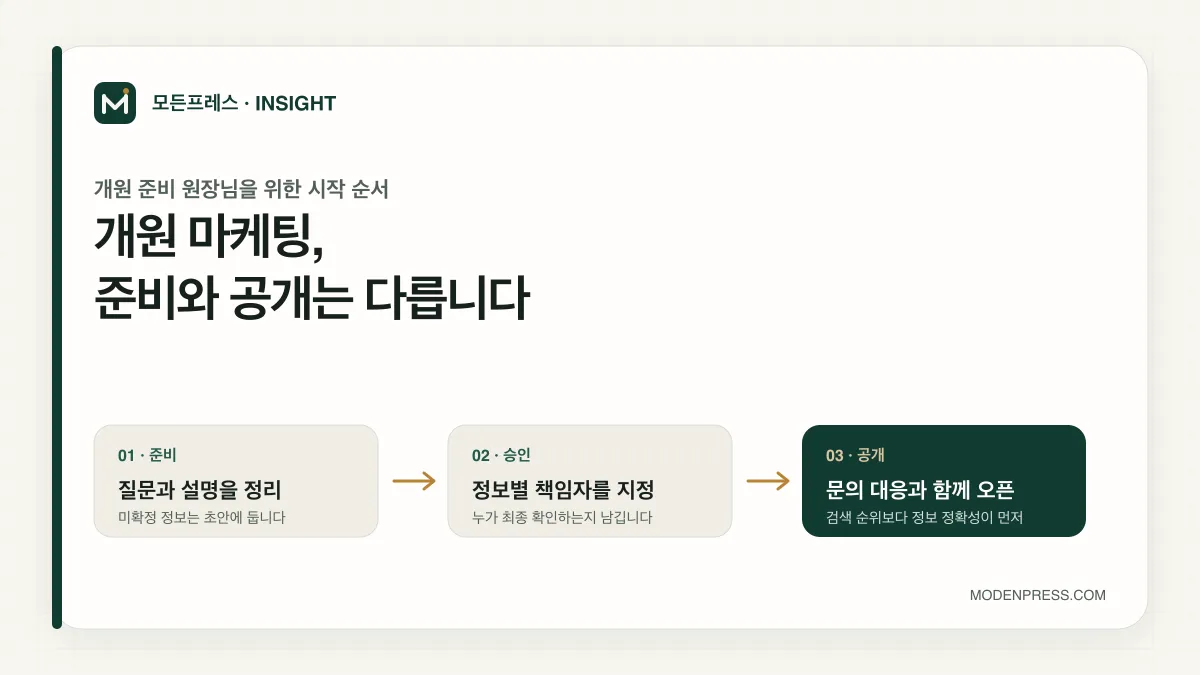 M

모든프레스 · INSIGHT

개원 준비 원장님을 위한 시작 순서

개원 마케팅,
준비와 공개는 다릅니다

01 · 준비
질문과 설명을 정리
미확정 정보는 초안에 둡니다

02 · 승인
정보별 책임자를 지정
누가 최종 확인하는지 남깁니다

03 · 공개
문의 대응과 함께 오픈
검색 순위보다 정보 정확성이 먼저

MODENPRESS.COM